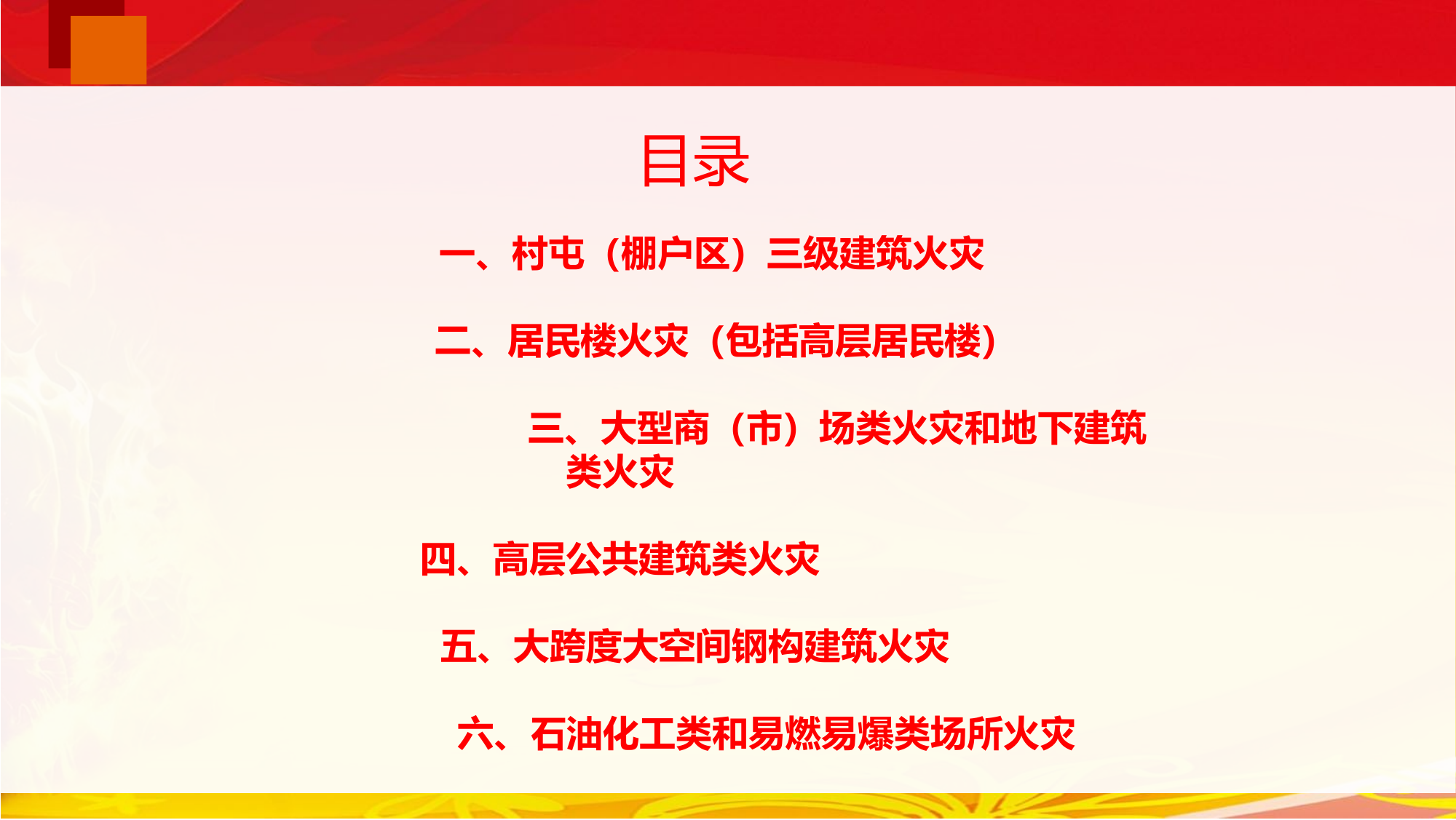 目录

一、村屯（棚户区）三级建筑火灾

二、居民楼火灾（包括高层居民楼）

三、大型商（市）场类火灾和地下建筑类火灾

四、高层公共建筑类火灾

五、大跨度大空间钢构建筑火灾

六、石油化工类和易燃易爆类场所火灾